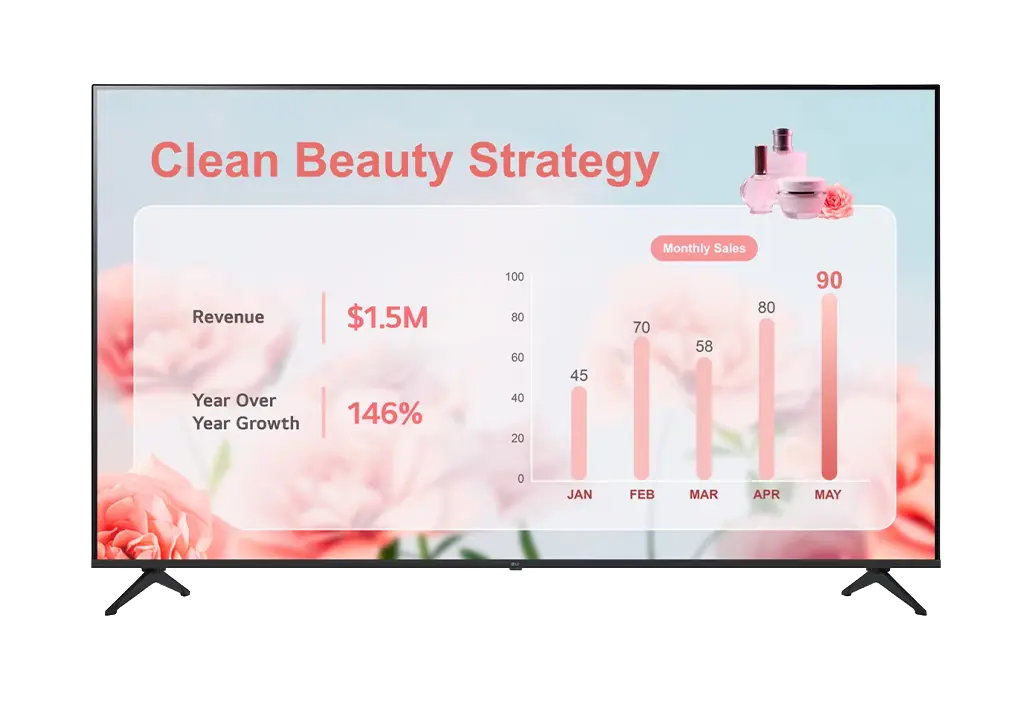 Clean Beauty Strategy

Revenue $1.5M

Year Over Year Growth 146%

Monthly Sales

100
80
60
40
20
0

45
70
58
80
90

JAN FEB MAR APR MAY